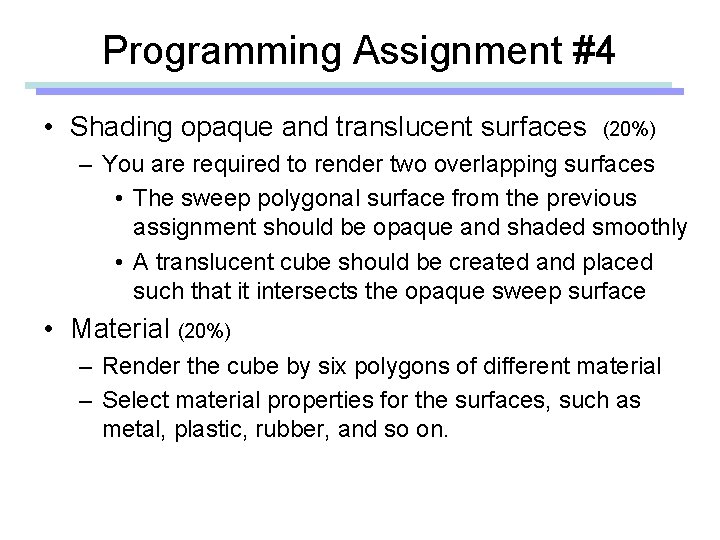 Programming Assignment #4

• Shading opaque and translucent surfaces (20%)
– You are required to render two overlapping surfaces
• The sweep polygonal surface from the previous assignment should be opaque and shaded smoothly
• A translucent cube should be created and placed such that it intersects the opaque sweep surface
• Material (20%)
– Render the cube by six polygons of different material
– Select material properties for the surfaces, such as metal, plastic, rubber, and so on.